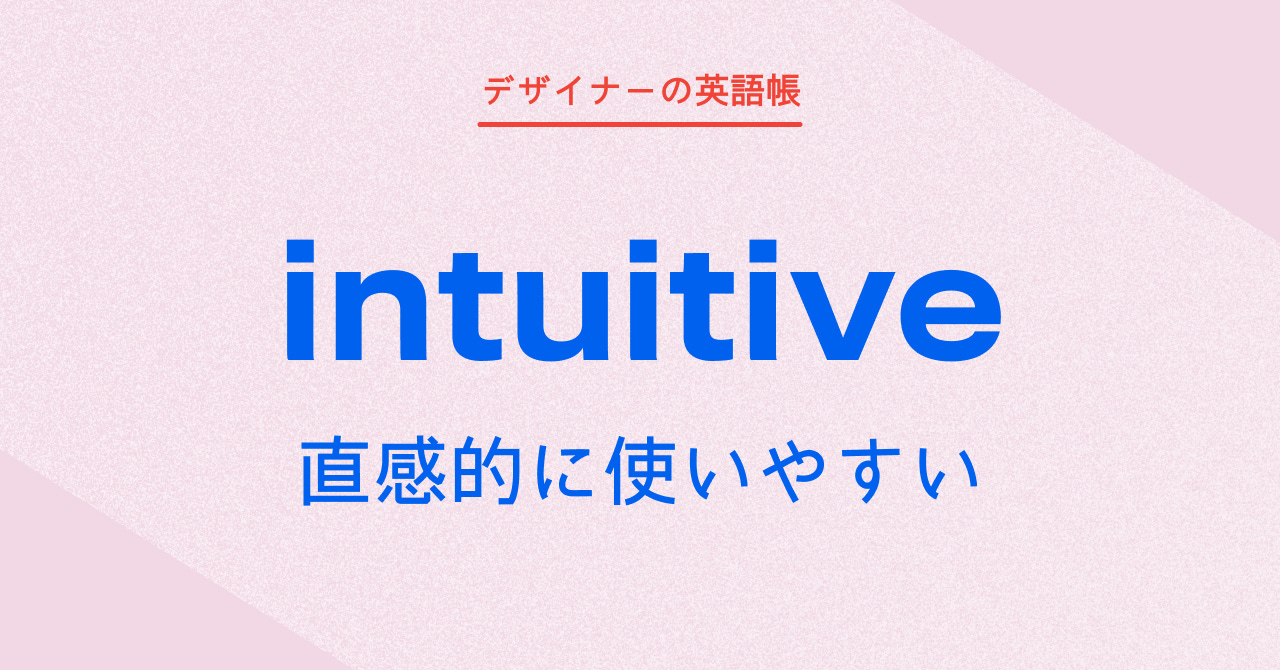 デザイナーの英語帳

intuitive

直感的に使いやすい